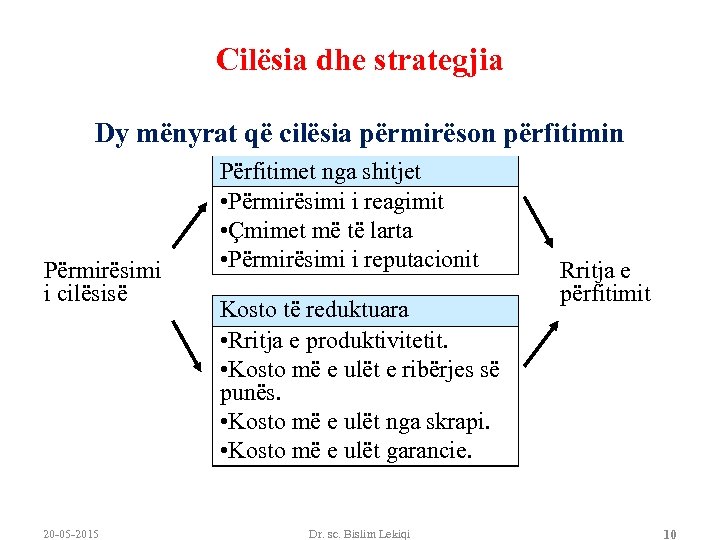 Cilësia dhe strategjia

Dy mënyrat që cilësia përmirëson përfitimin

Përmirësimi i cilësisë

Përfitimet nga shitjet

•Përmirësimi i reagimit
•Çmimet më të larta
•Përmirësimi i reputacionit

Kosto të reduktuara

•Rritja e produktivitetit.
•Kosto më e ulët e ribërjes së punës.
•Kosto më e ulët nga skrapi.
•Kosto më e ulët garancie.

Rritja e përfitimit

20-05-2015

Dr. sc. Bislim Lekiqi

10